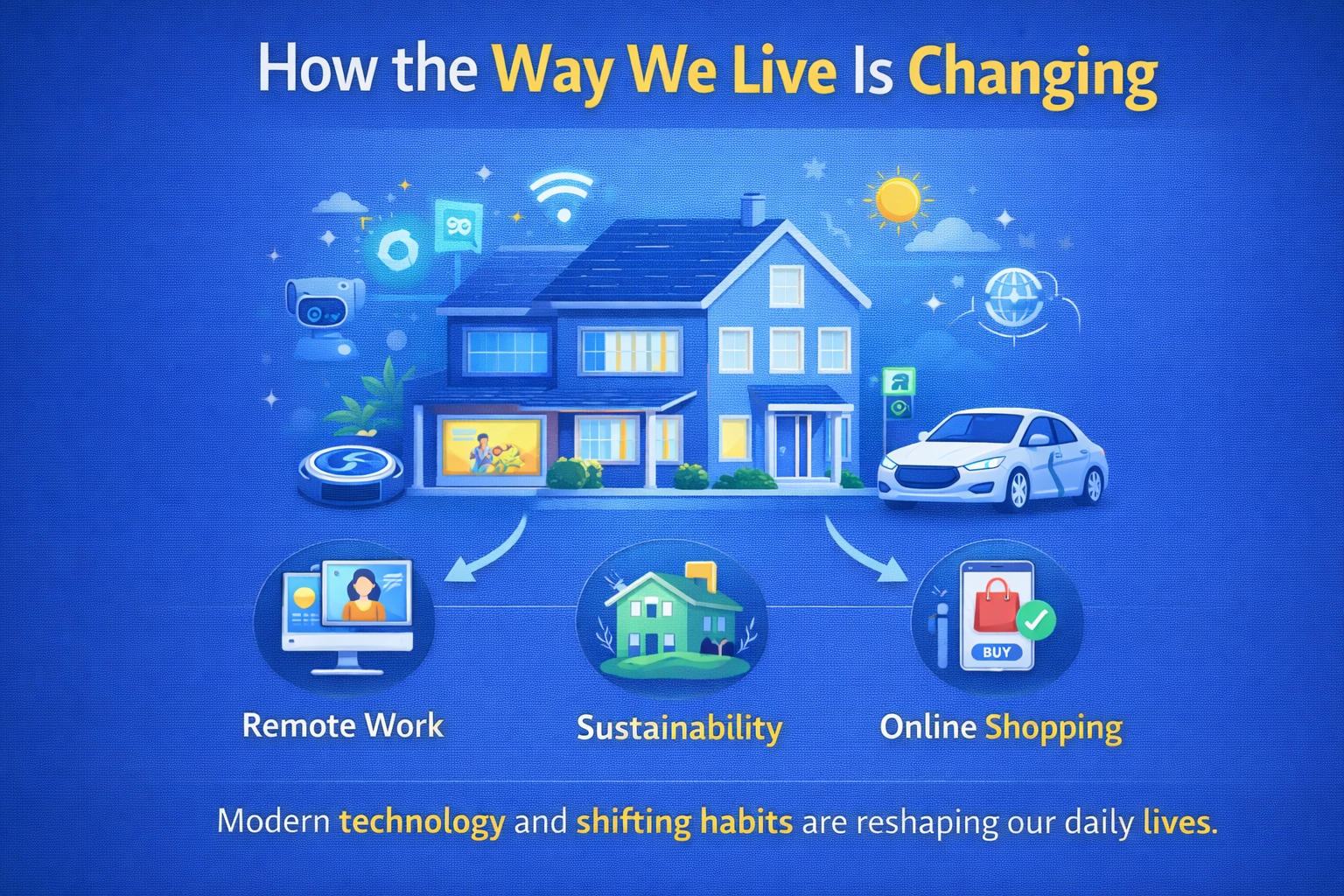 How the Way We Live Is Changing

BUY

Remote Work

Sustainability

Online Shopping

Modern technology and shifting habits are reshaping our daily lives.